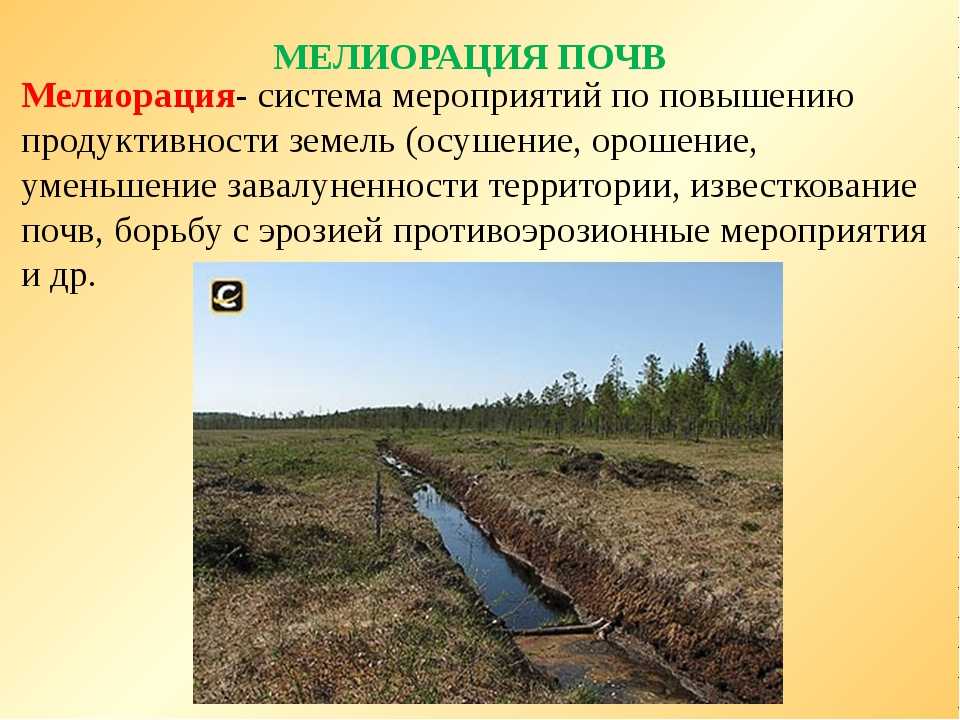 МЕЛИОРАЦИЯ ПОЧВ

Мелиорация- система мероприятий по повышению продуктивности земель (осушение, орошение, уменьшение завалуненности территории, известкование почв, борьбу с эрозией противоэрозионные мероприятия и др.